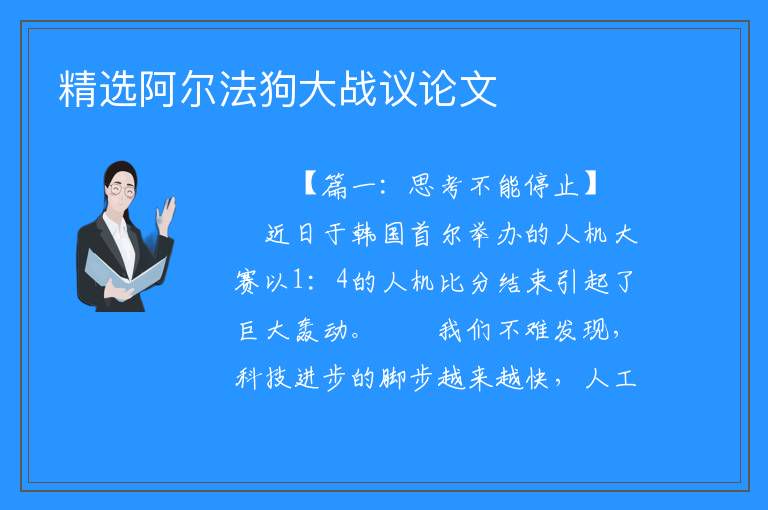 精选阿尔法狗大战议论文

【篇一：思考不能停止】

近日于韩国首尔举办的人机大赛以1：4的人机比分结束引起了巨大轰动。　　我们不难发现，科技进步的脚步越来越快，人工